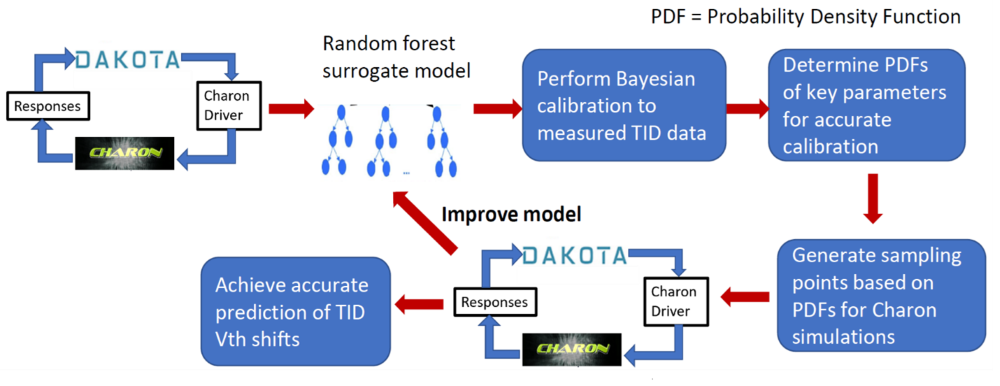 PDF = Probability Density Function

DAKOTA

Responses

Charon Driver

CHARON

Random forest surrogate model

...

Perform Bayesian calibration to measured TID data

Determine PDFs of key parameters for accurate calibration

Improve model

Generate sampling points based on PDFs for Charon simulations

DAKOTA

Responses

Charon Driver

CHARON

Achieve accurate prediction of TID Vth shifts